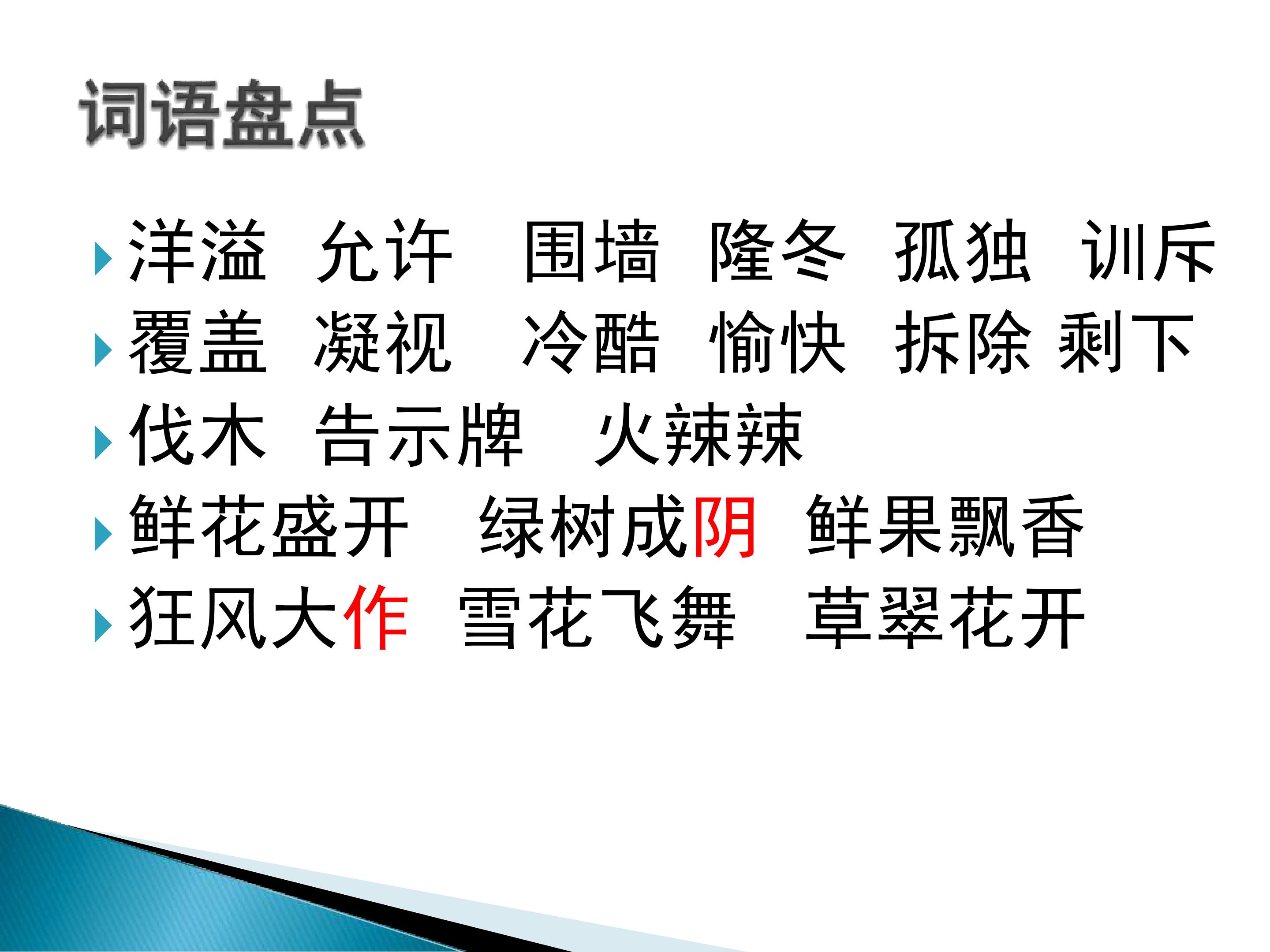 词语盘点

洋溢 允许 围墙 隆冬 孤独 训斥
覆盖 凝视 冷酷 愉快 拆除 剩下
伐木 告示牌 火辣辣
鲜花盛开 绿树成阴 鲜果飘香
狂风大作 雪花飞舞 草翠花开